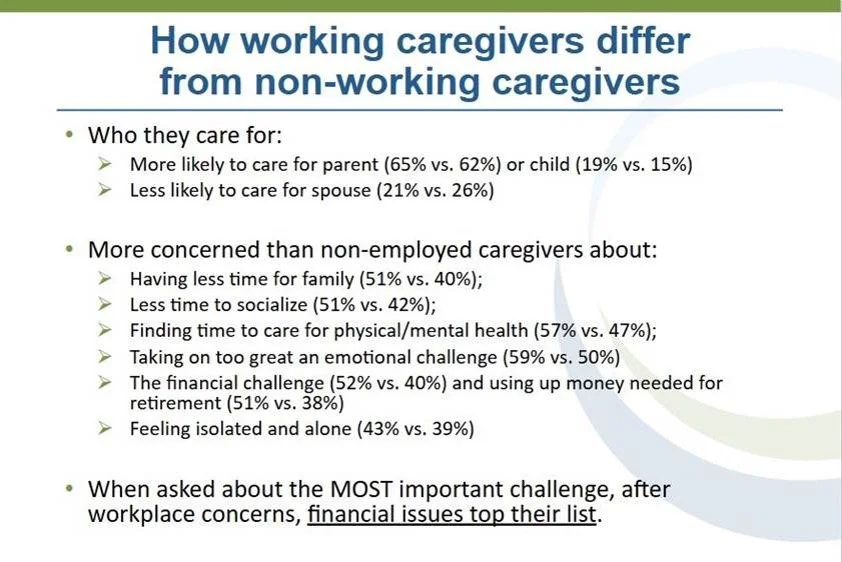 How working caregivers differ from non-working caregivers

• Who they care for:
➢ More likely to care for parent (65% vs. 62%) or child (19% vs. 15%)
➢ Less likely to care for spouse (21% vs. 26%)

• More concerned than non-employed caregivers about:
➢ Having less time for family (51% vs. 40%);
➢ Less time to socialize (51% vs. 42%);
➢ Finding time to care for physical/mental health (57% vs. 47%);
➢ Taking on too great an emotional challenge (59% vs. 50%)
➢ The financial challenge (52% vs. 40%) and using up money needed for retirement (51% vs. 38%)
➢ Feeling isolated and alone (43% vs. 39%)

• When asked about the MOST important challenge, after workplace concerns, financial issues top their list.